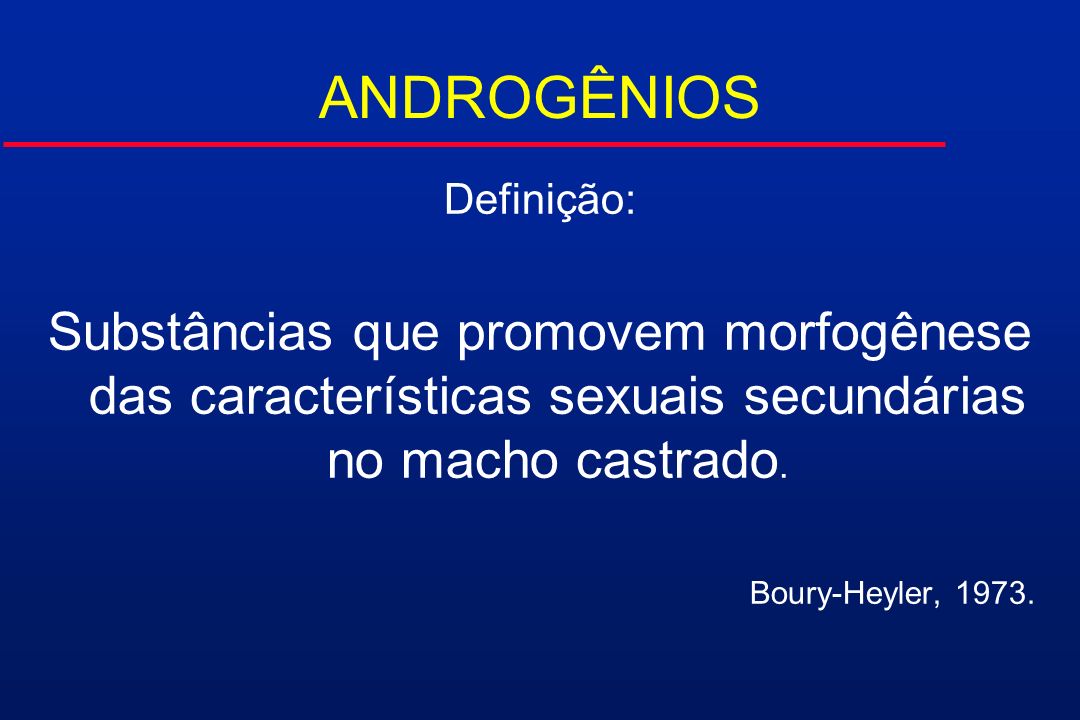 ANDROGÊNIOS

Definição:

Substâncias que promovem morfogênese das características sexuais secundárias no macho castrado.

Boury-Heyler, 1973.